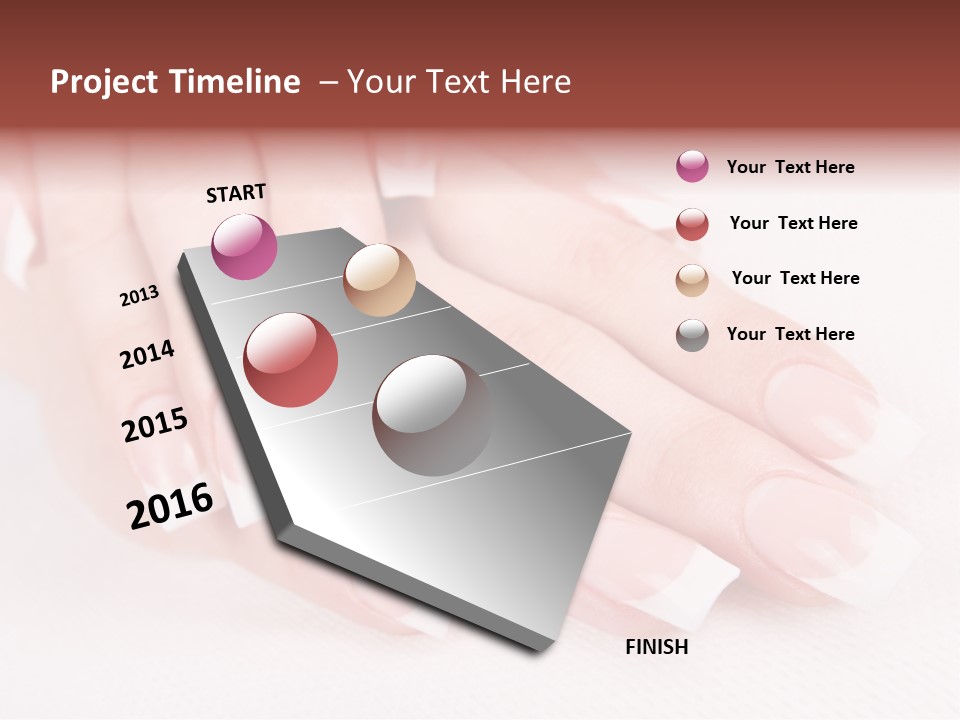 Project Timeline – Your Text Here

START

2013

2014

2015

2016

FINISH

Your Text Here

Your Text Here

Your Text Here

Your Text Here